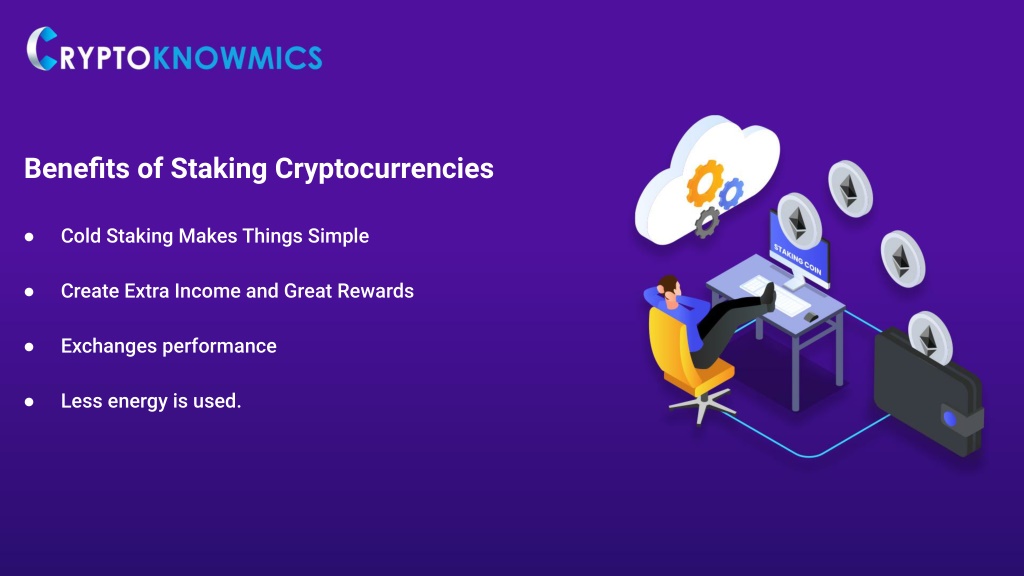 CRYPTOKNOWMICS

Benefits of Staking Cryptocurrencies

● Cold Staking Makes Things Simple

● Create Extra Income and Great Rewards

● Exchanges performance

● Less energy is used.

STAKING COIN